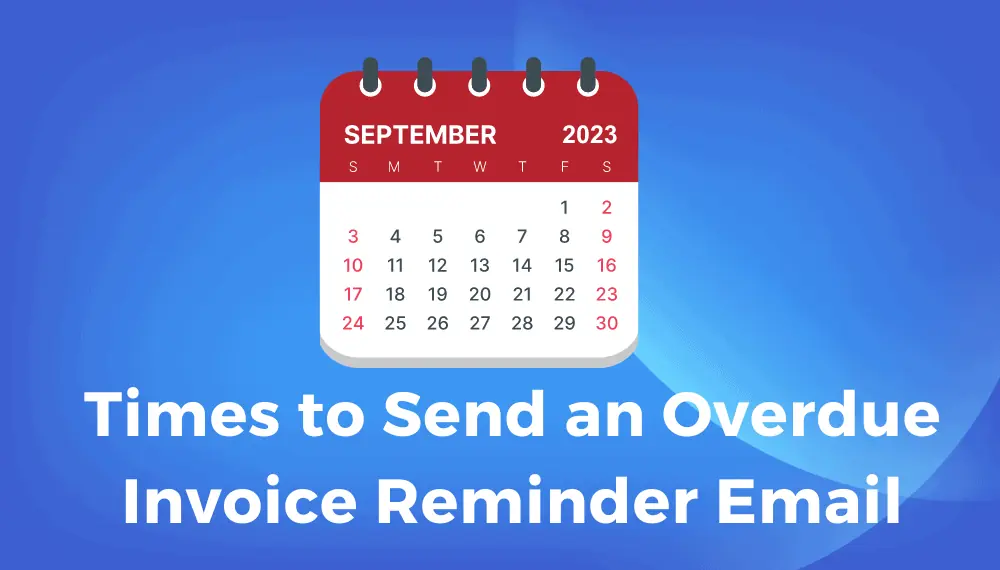 SEPTEMBER 2023

| S | M | T | W | T | F | S |
|---|---|---|---|---|---|---|
| | | | | | 1 | 2 |
| 3 | 4 | 5 | 6 | 7 | 8 | 9 |
| 10 | 11 | 12 | 13 | 14 | 15 | 16 |
| 17 | 18 | 19 | 20 | 21 | 22 | 23 |
| 24 | 25 | 26 | 27 | 28 | 29 | 30 |

Times to Send an Overdue Invoice Reminder Email